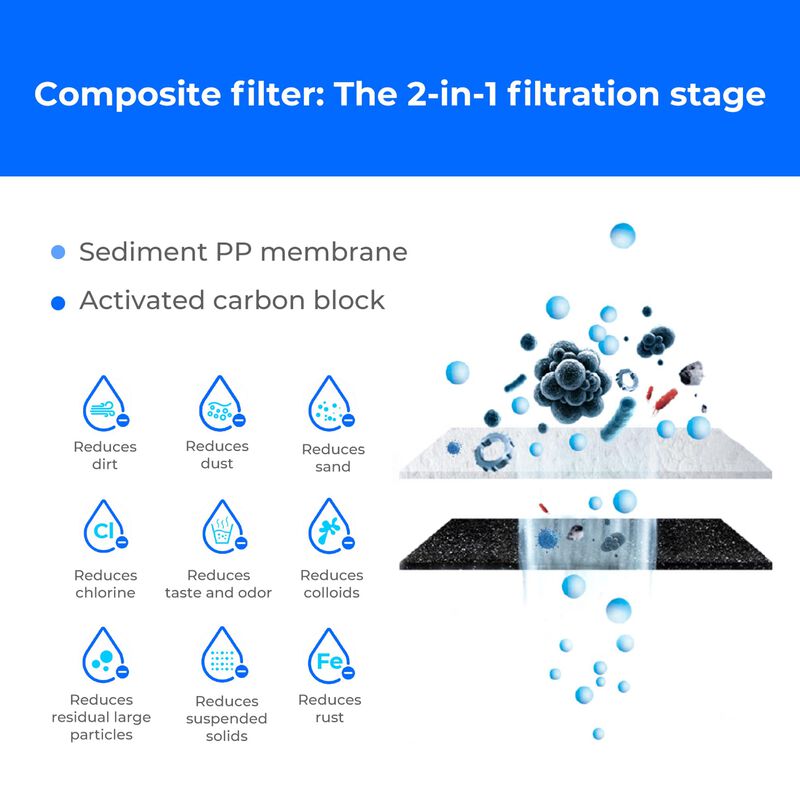 Composite filter: The 2-in-1 filtration stage

Sediment PP membrane

Activated carbon block

Reduces dirt

Reduces dust

Reduces sand

Cl

Reduces chlorine

Reduces taste and odor

Reduces colloids

Reduces residual large particles

Reduces suspended solids

Fe

Reduces rust